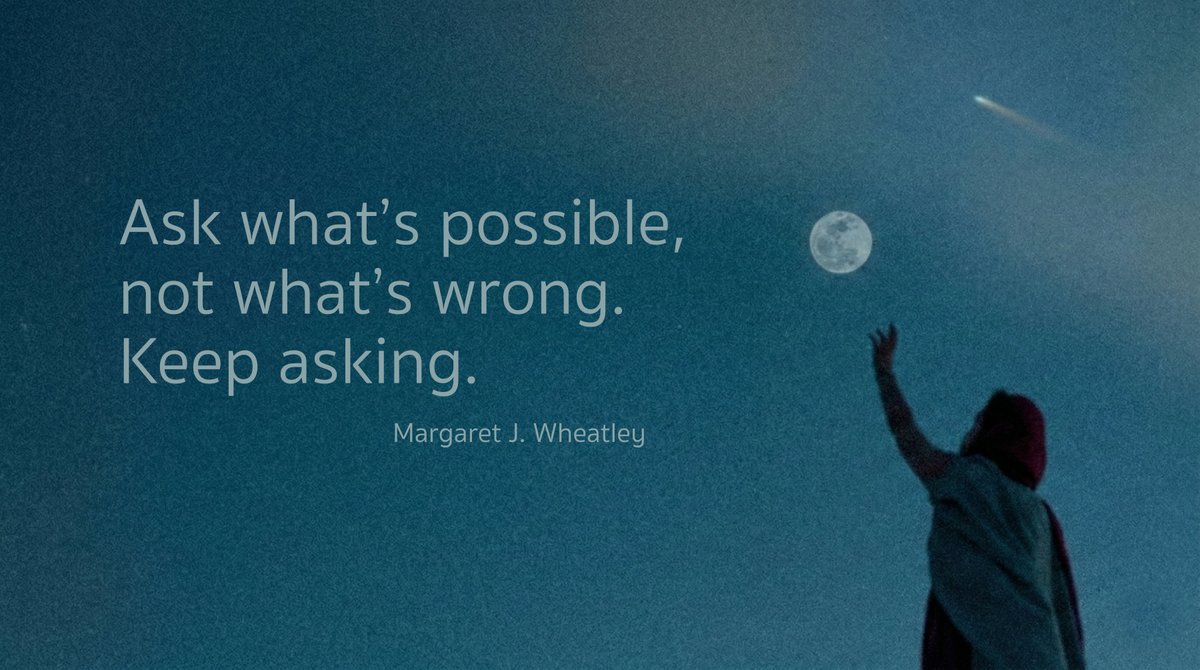 Ask what’s possible, not what’s wrong. Keep asking.

Margaret J. Wheatley